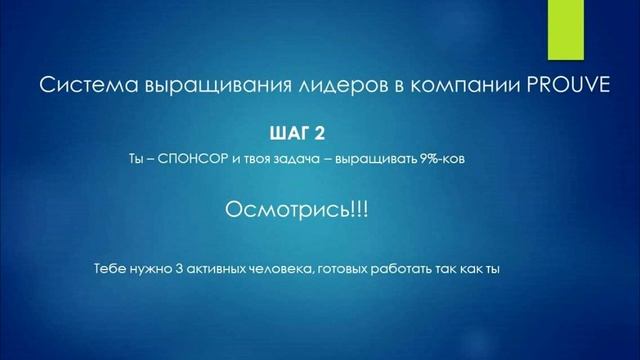 Система выращивания лидеров в компании PROUVE

ШАГ 2

Ты – СПОНСОР и твоя задача – выращивать 9%-ков

Осмотрись!!!

Тебе нужно 3 активных человека, готовых работать так как ты